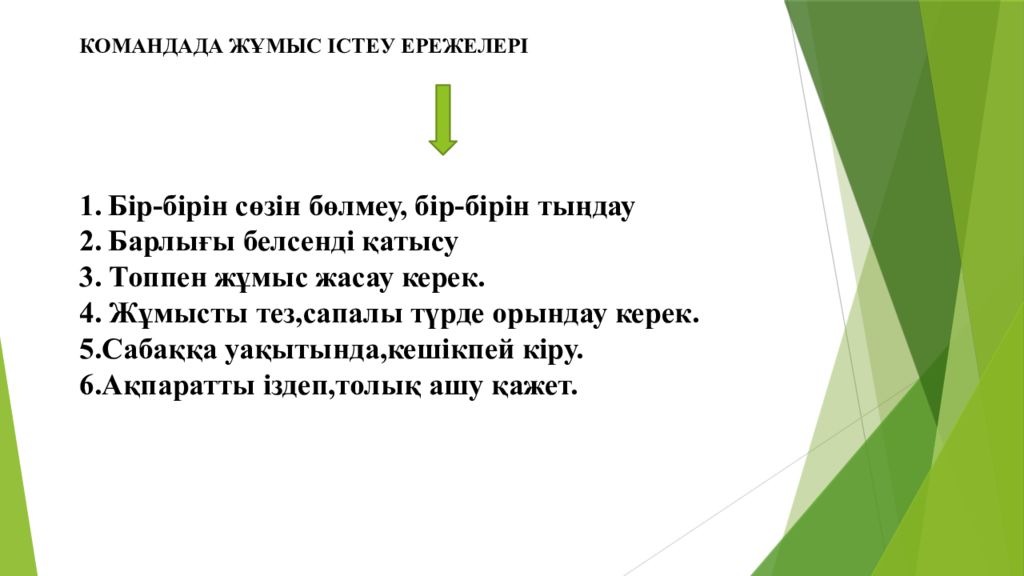 КОМАНДАДА ЖҰМЫС ІСТЕУ ЕРЕЖЕЛЕРІ

1. Бір-бірін сөзін бөлмеу, бір-бірін тыңдау
2. Барлығы белсенді қатысу
3. Топпен жұмыс жасау керек.
4. Жұмысты тез,сапалы түрде орындау керек.
5.Сабаққа уақытында,кешікпей кіру.
6.Ақпаратты іздеп,толық ашу қажет.